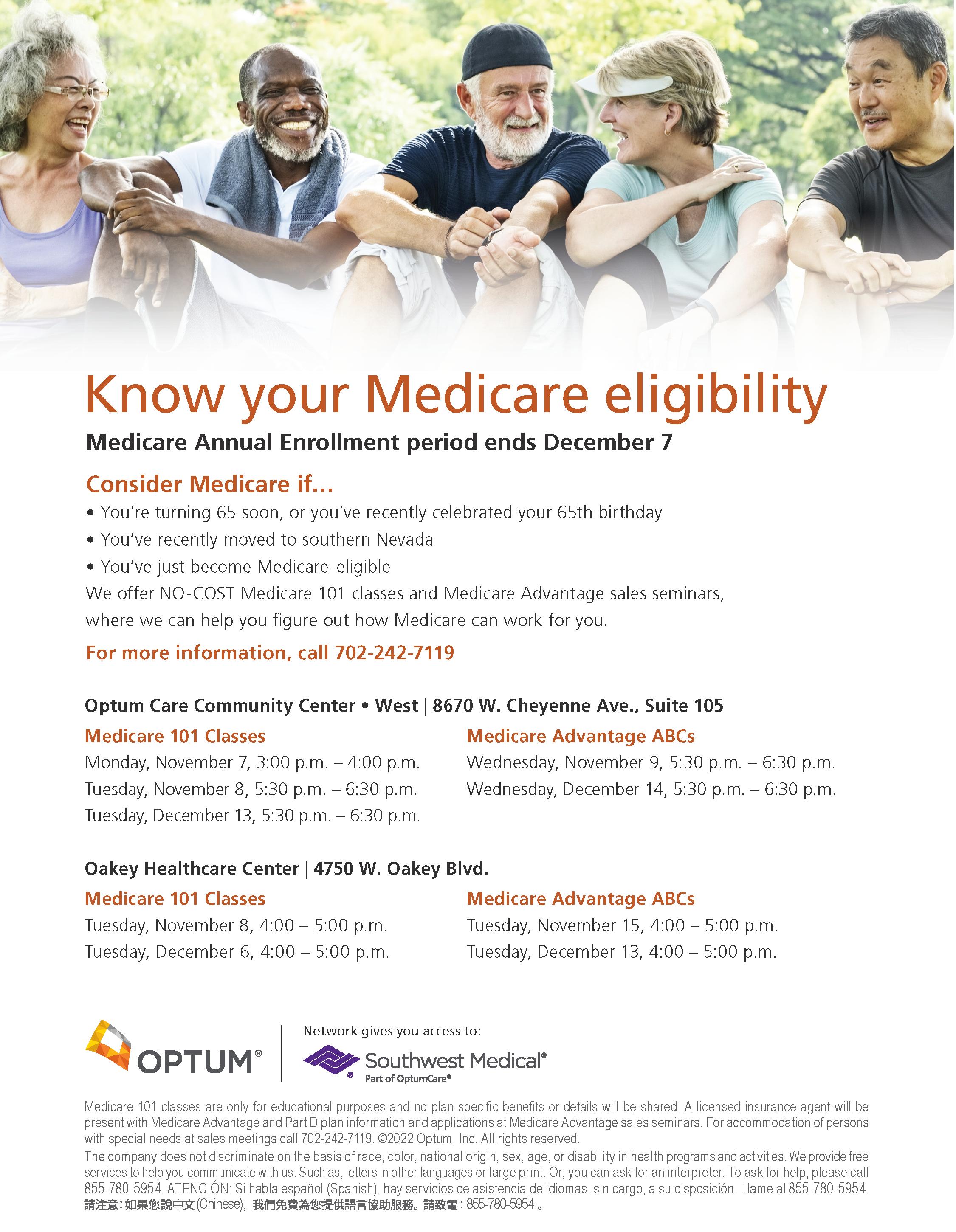 Know your Medicare eligibility

Medicare Annual Enrollment period ends December 7

Consider Medicare if...

• You're turning 65 soon, or you've recently celebrated your 65th birthday
• You've recently moved to southern Nevada
• You've just become Medicare-eligible

We offer NO-COST Medicare 101 classes and Medicare Advantage sales seminars, where we can help you figure out how Medicare can work for you.

For more information, call 702-242-7119

Optum Care Community Center • West | 8670 W. Cheyenne Ave., Suite 105

Medicare 101 Classes
Monday, November 7, 3:00 p.m. – 4:00 p.m.
Tuesday, November 8, 5:30 p.m. – 6:30 p.m.
Tuesday, December 13, 5:30 p.m. – 6:30 p.m.

Medicare Advantage ABCs
Wednesday, November 9, 5:30 p.m. – 6:30 p.m.
Wednesday, December 14, 5:30 p.m. – 6:30 p.m.

Oakey Healthcare Center | 4750 W. Oakey Blvd.

Medicare 101 Classes
Tuesday, November 8, 4:00 – 5:00 p.m.
Tuesday, December 6, 4:00 – 5:00 p.m.

Medicare Advantage ABCs
Tuesday, November 15, 4:00 – 5:00 p.m.
Tuesday, December 13, 4:00 – 5:00 p.m.

OPTUM®

Network gives you access to:
Southwest Medical®
Part of OptumCare®

Medicare 101 classes are only for educational purposes and no plan-specific benefits or details will be shared. A licensed insurance agent will be present with Medicare Advantage and Part D plan information and applications at Medicare Advantage sales seminars. For accommodation of persons with special needs at sales meetings call 702-242-7119. ©2022 Optum, Inc. All rights reserved.

The company does not discriminate on the basis of race, color, national origin, sex, age, or disability in health programs and activities. We provide free services to help you communicate with us. Such as, letters in other languages or large print. Or, you can ask for an interpreter. To ask for help, please call 855-780-5954. ATENCIÓN: Si habla español (Spanish), hay servicios de asistencia de idiomas, sin cargo, a su disposición. Llame al 855-780-5954. 請注意：如果您說中文 (Chinese)，我們免費為您提供語言協助服務。請致電：855-780-5954。